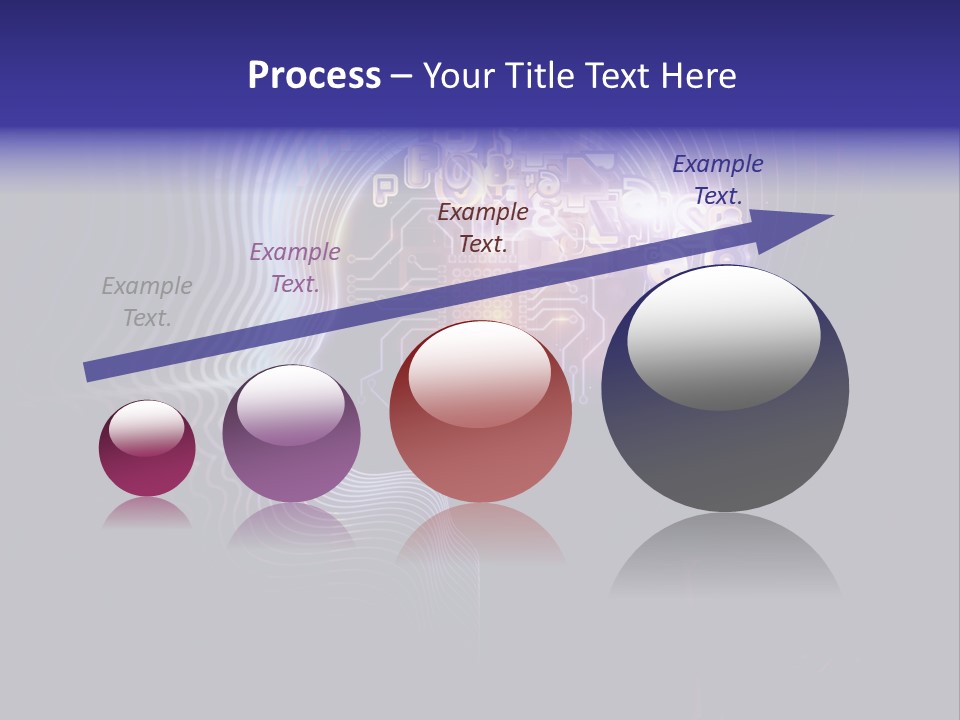 Process – Your Title Text Here

Example Text.

Example Text.

Example Text.

Example Text.